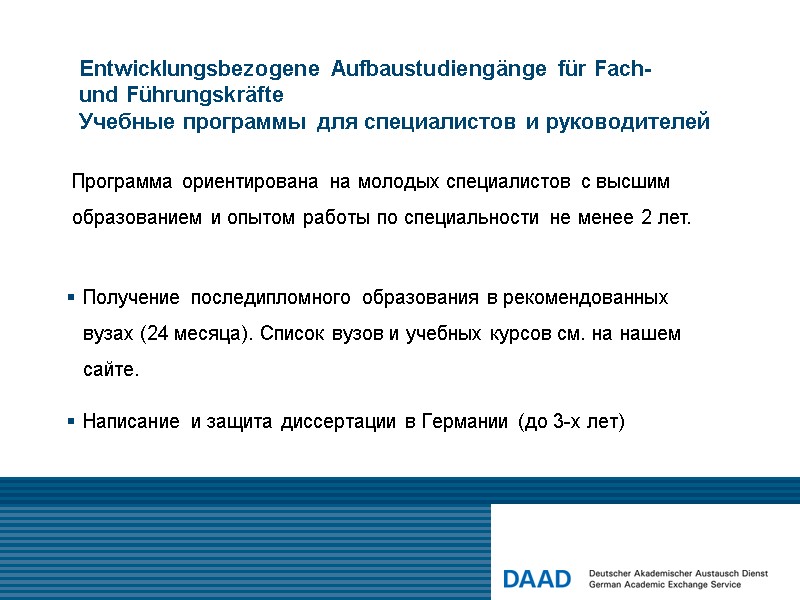 Entwicklungsbezogene Aufbaustudiengänge für Fach- und Führungskräfte
Учебные программы для специалистов и руководителей

Программа ориентирована на молодых специалистов с высшим образованием и опытом работы по специальности не менее 2 лет.

▪ Получение последипломного образования в рекомендованных вузах (24 месяца). Список вузов и учебных курсов см. на нашем сайте.

▪ Написание и защита диссертации в Германии (до 3-х лет)

DAAD Deutscher Akademischer Austausch Dienst
German Academic Exchange Service